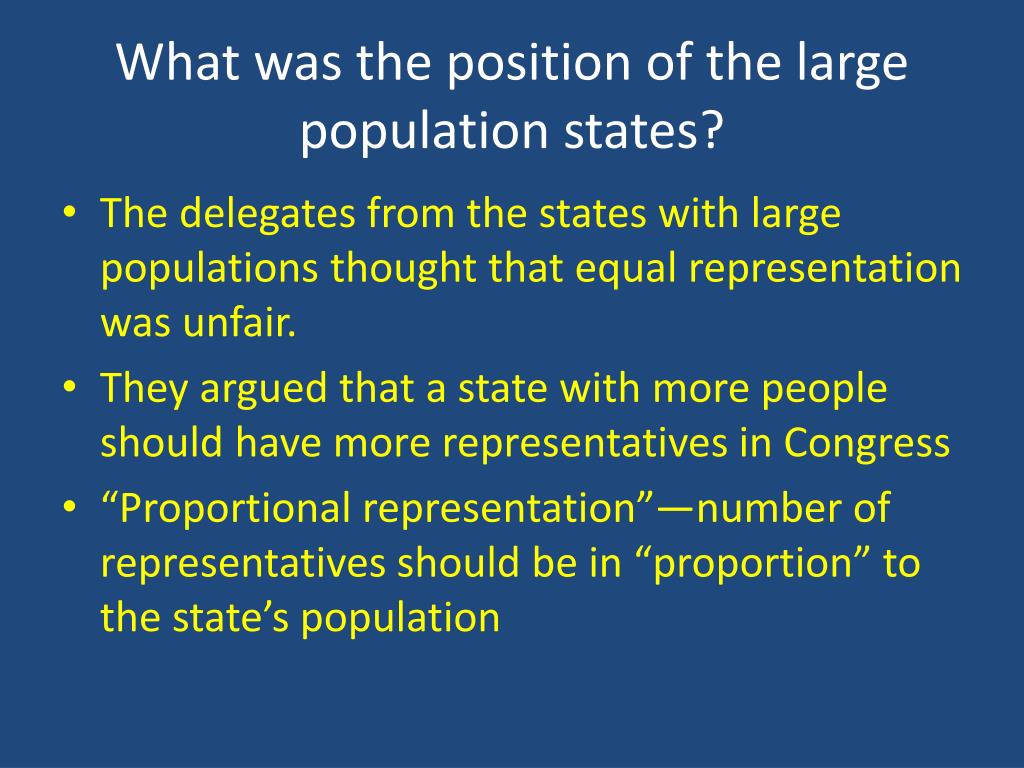 What was the position of the large population states?

• The delegates from the states with large populations thought that equal representation was unfair.
• They argued that a state with more people should have more representatives in Congress
• “Proportional representation”—number of representatives should be in “proportion” to the state’s population